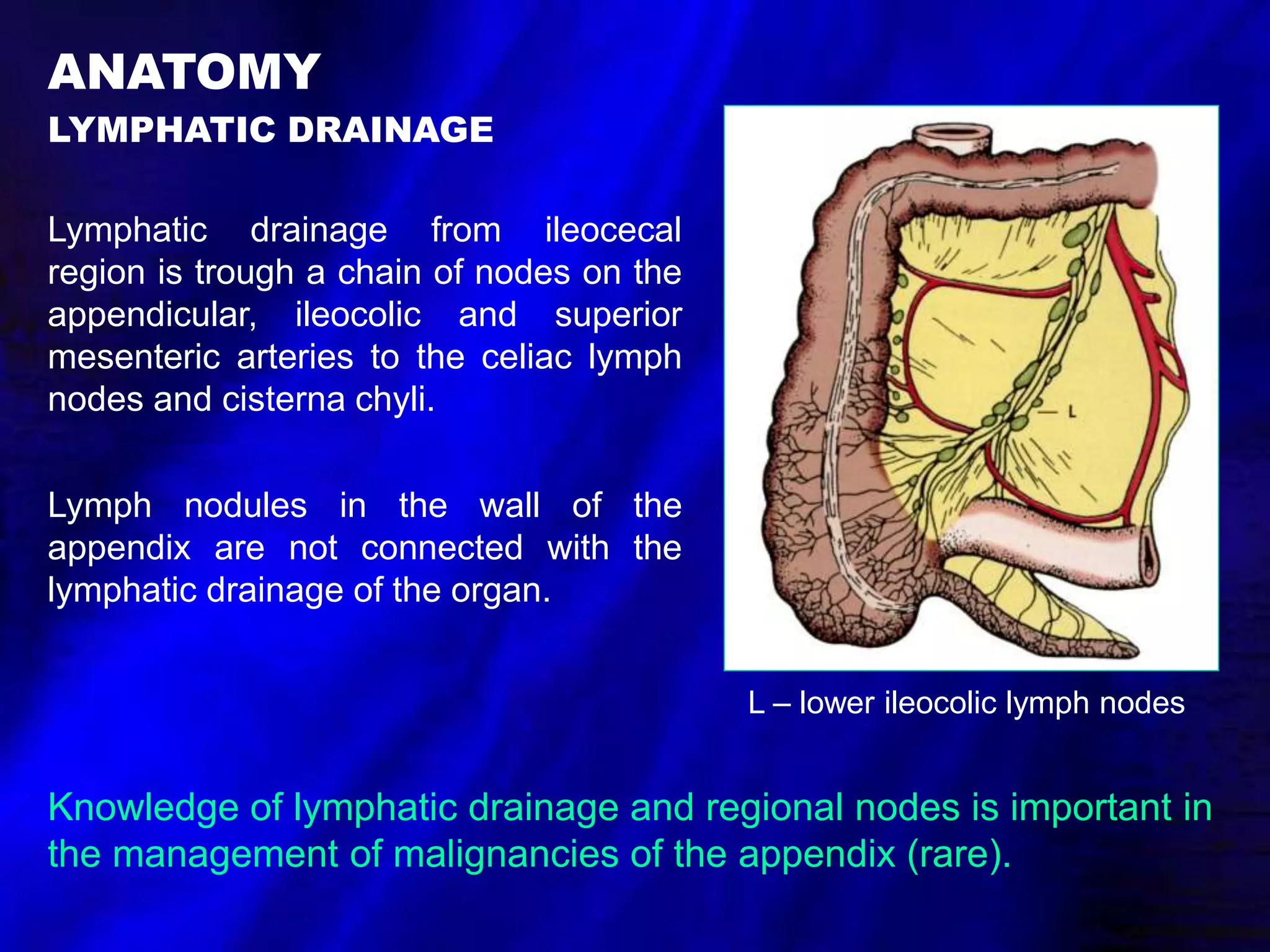 ANATOMY

LYMPHATIC DRAINAGE

Lymphatic drainage from ileocecal region is trough a chain of nodes on the appendicular, ileocolic and superior mesenteric arteries to the celiac lymph nodes and cisterna chyli.

Lymph nodules in the wall of the appendix are not connected with the lymphatic drainage of the organ.

L

L – lower ileocolic lymph nodes

Knowledge of lymphatic drainage and regional nodes is important in the management of malignancies of the appendix (rare).